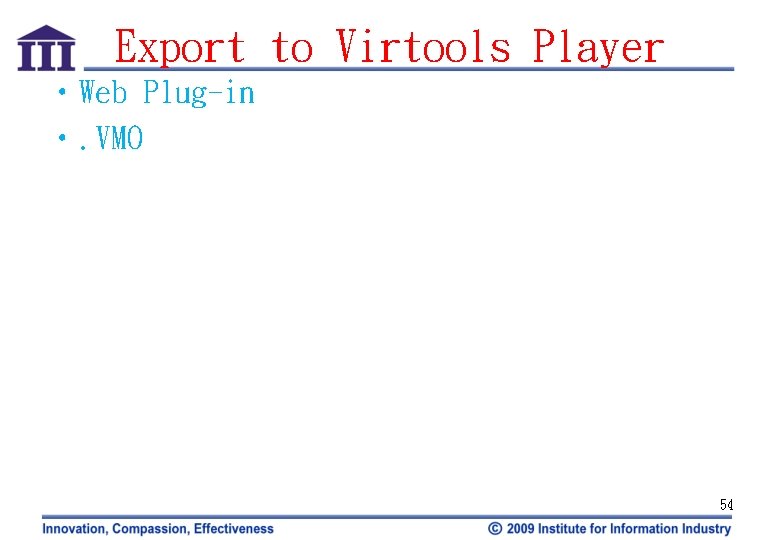 III

Export to Virtools Player

• Web Plug-in

• .VMO

54

Innovation, Compassion, Effectiveness

© 2009 Institute for Information Industry